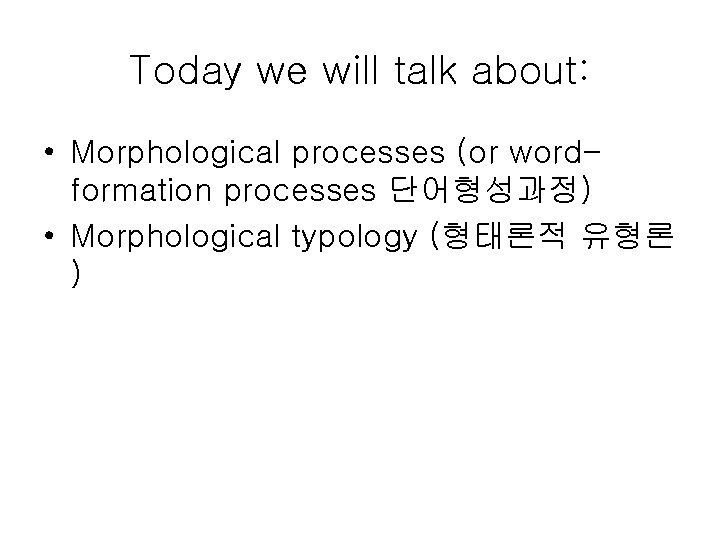 Today we will talk about:

• Morphological processes (or word-formation processes 단어형성과정)
• Morphological typology (형태론적 유형론 )